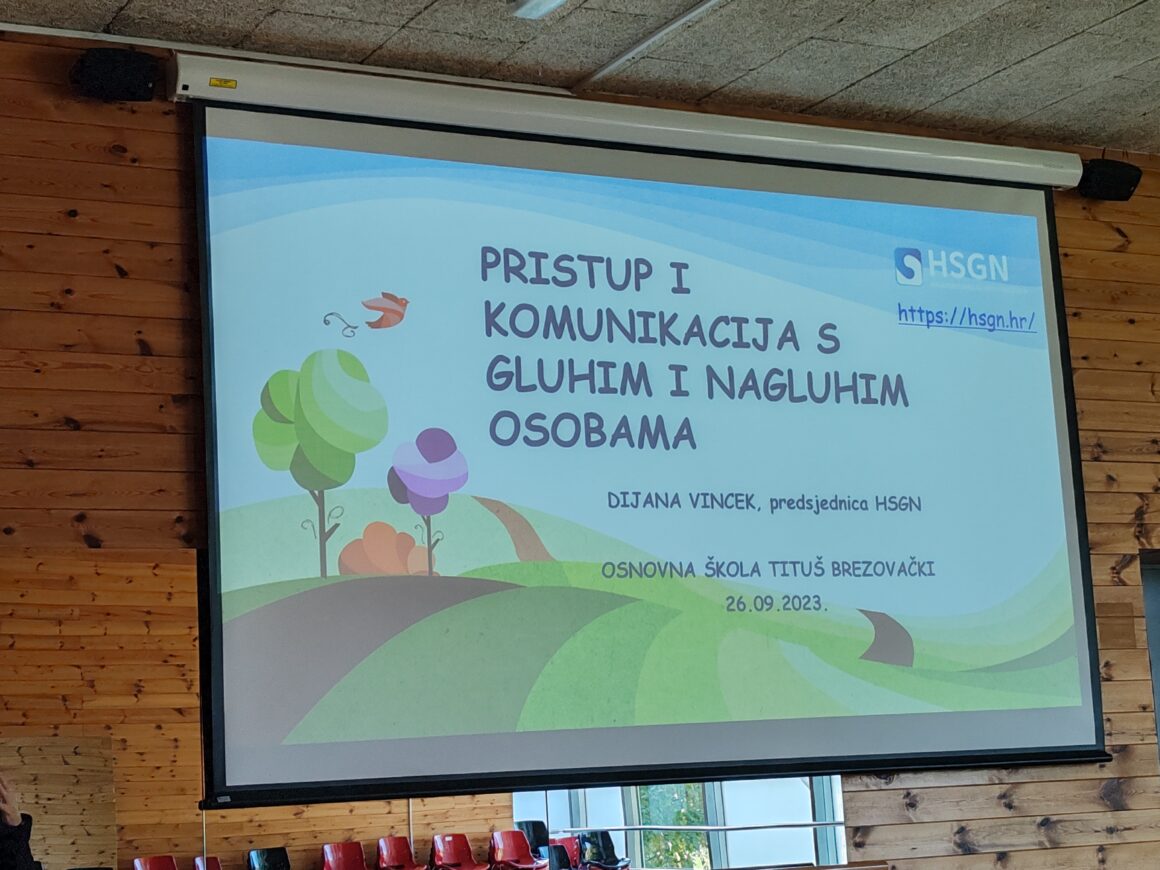 HSGN
https://hsgn.hr/

PRISTUP I KOMUNIKACIJA S GLUHIM I NAGLUHIM OSOBAMA

DIJANA VINCEK, predsjednica HSGN

OSNOVNA ŠKOLA TITUŠ BREZOVAČKI
26.09.2023.